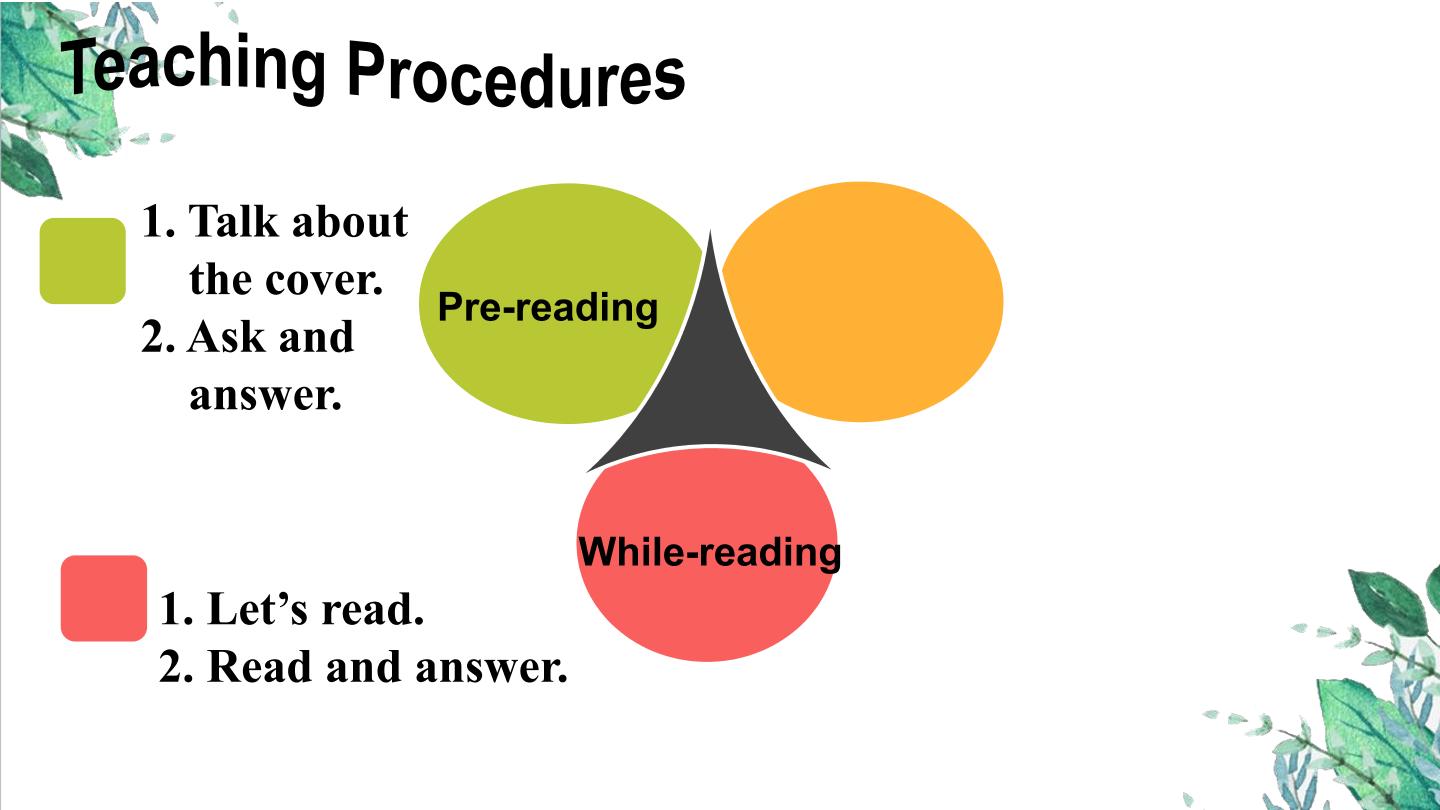 Teaching Procedures

1. Talk about the cover.
2. Ask and answer.

Pre-reading

While-reading

1. Let’s read.
2. Read and answer.